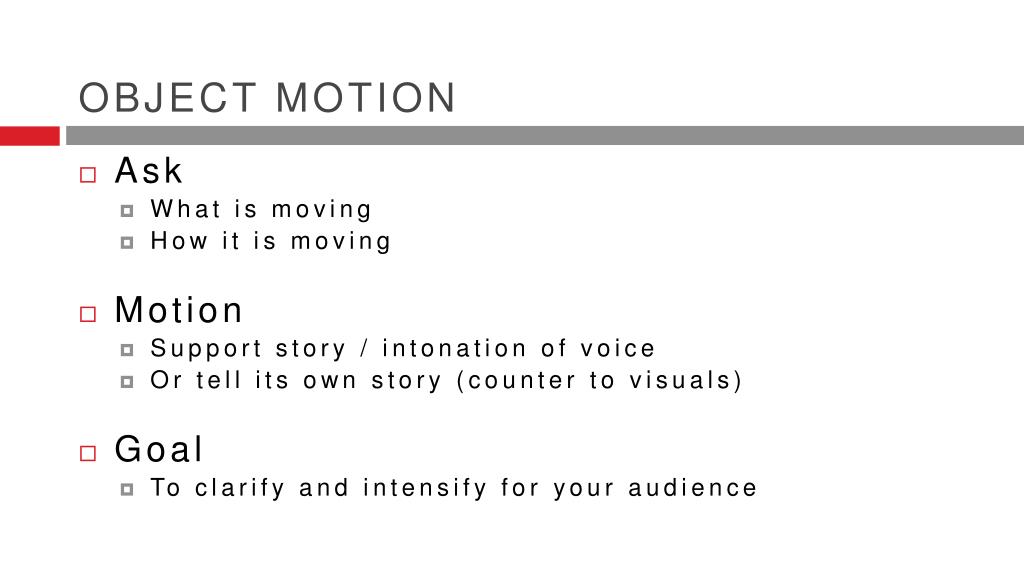 OBJECT MOTION

Ask
What is moving
How it is moving

Motion
Support story / intonation of voice
Or tell its own story (counter to visuals)

Goal
To clarify and intensify for your audience